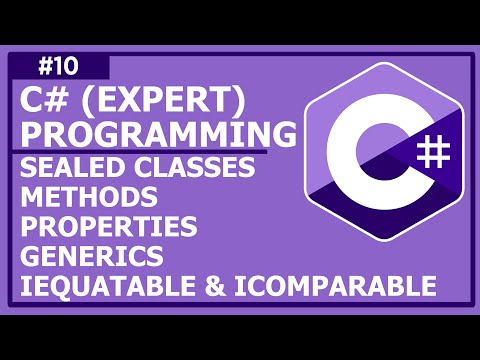 #10
C# (EXPERT) PROGRAMMING
SEALED CLASSES
METHODS
PROPERTIES
GENERICS
IEQUATABLE & ICOMPARABLE

C#